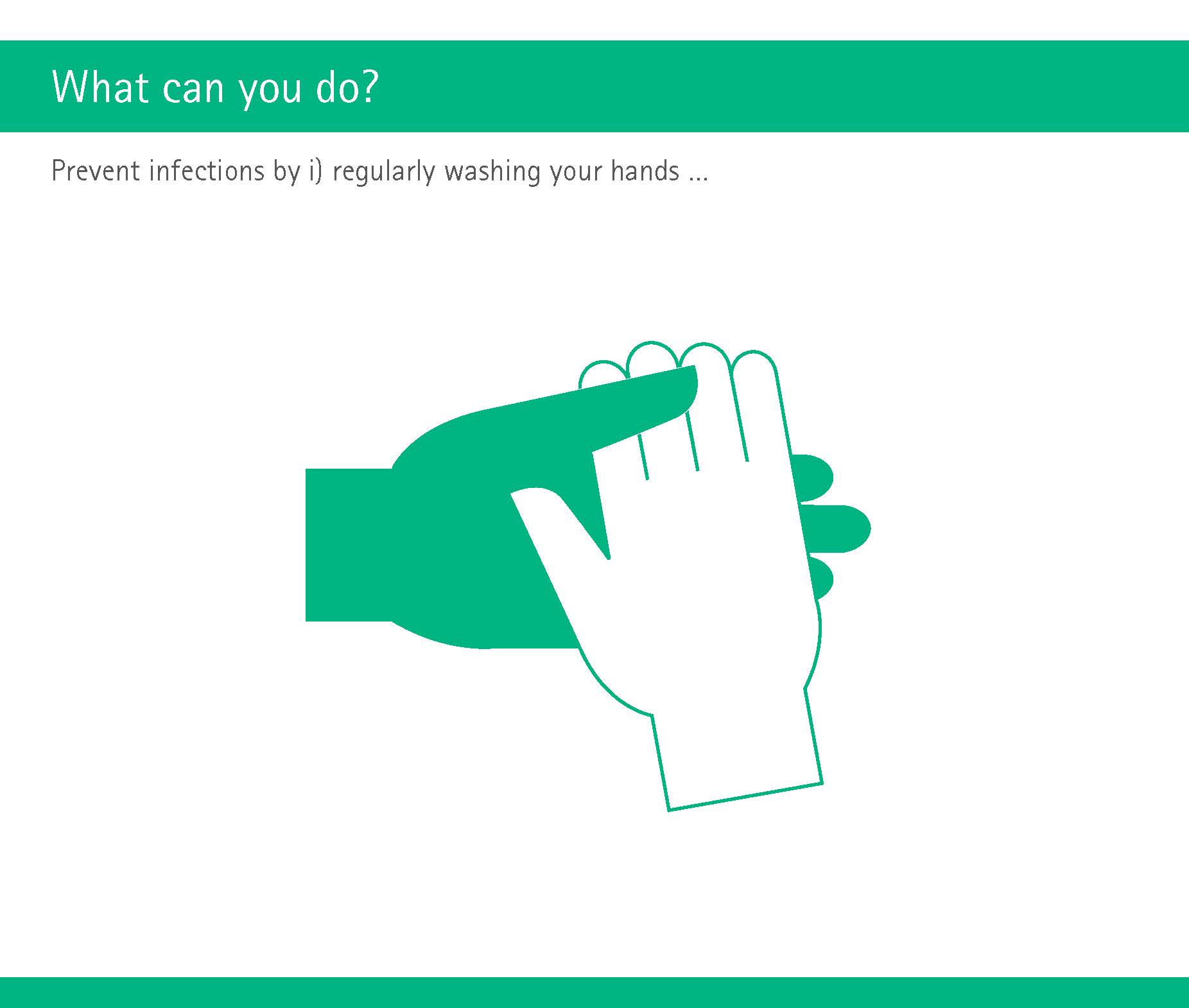 What can you do?

Prevent infections by i) regularly washing your hands ...